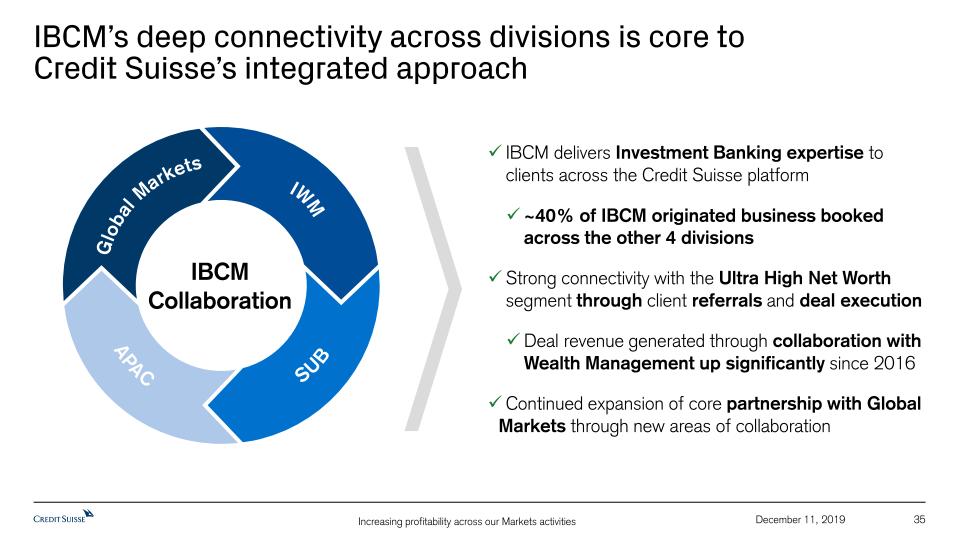 IBCM's deep connectivity across divisions is core to Credit Suisse's integrated approach

Global Markets

IWM

SUB

APAC

IBCM Collaboration

✓ IBCM delivers Investment Banking expertise to clients across the Credit Suisse platform

✓ ~40% of IBCM originated business booked across the other 4 divisions

✓ Strong connectivity with the Ultra High Net Worth segment through client referrals and deal execution

✓ Deal revenue generated through collaboration with Wealth Management up significantly since 2016

✓ Continued expansion of core partnership with Global Markets through new areas of collaboration

CREDIT SUISSE

Increasing profitability across our Markets activities

December 11, 2019

35